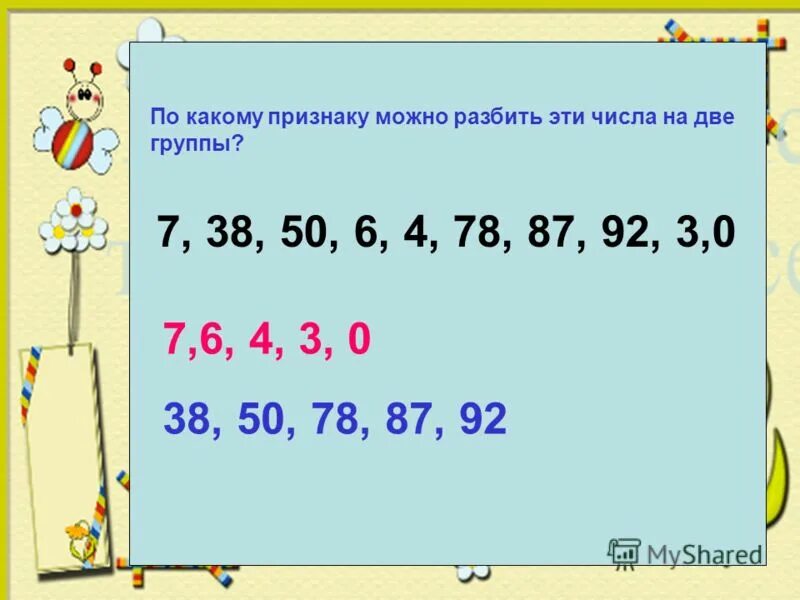 По какому признаку можно разбить эти числа на две группы?

7, 38, 50, 6, 4, 78, 87, 92, 3,0

7,6, 4, 3, 0

38, 50, 78, 87, 92

MyShared